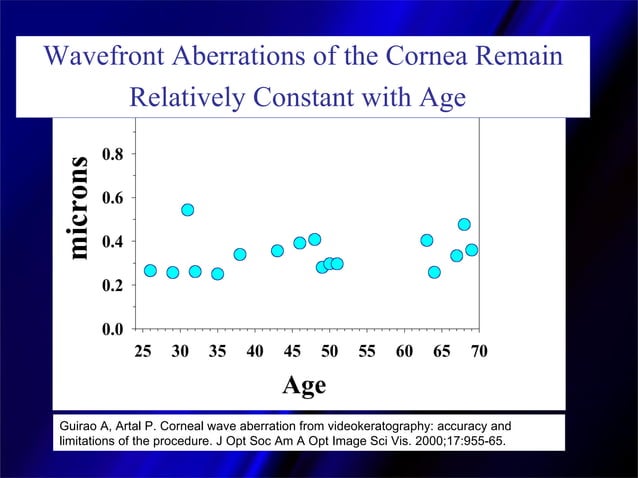 Wavefront Aberrations of the Cornea Remain Relatively Constant with Age

microns

0.8
0.6
0.4
0.2
0.0

25 30 35 40 45 50 55 60 65 70

Age

Guirao A, Artal P. Corneal wave aberration from videokeratography: accuracy and limitations of the procedure. J Opt Soc Am A Opt Image Sci Vis. 2000;17:955-65.